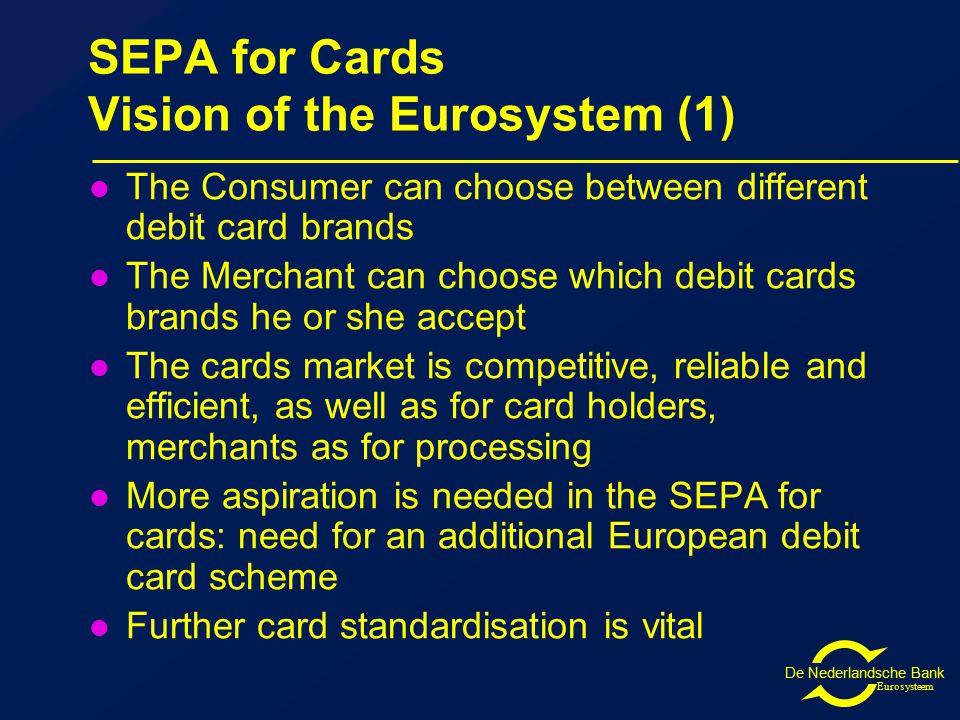 SEPA for Cards
Vision of the Eurosystem (1)

- The Consumer can choose between different debit card brands
- The Merchant can choose which debit cards brands he or she accept
- The cards market is competitive, reliable and efficient, as well as for card holders, merchants as for processing
- More aspiration is needed in the SEPA for cards: need for an additional European debit card scheme
- Further card standardisation is vital

De Nederlandsche Bank
Eurosysteem